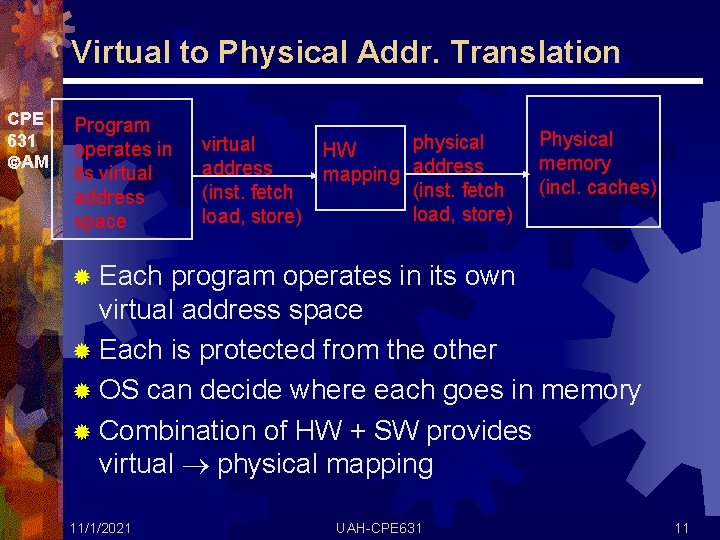 Virtual to Physical Addr. Translation

CPE 631 ©AM

Program operates in its virtual address space

virtual address (inst. fetch load, store)

HW mapping

physical address (inst. fetch load, store)

Physical memory (incl. caches)

Each program operates in its own virtual address space

Each is protected from the other

OS can decide where each goes in memory

Combination of HW + SW provides virtual $\rightarrow$ physical mapping

11/1/2021

UAH-CPE631

11